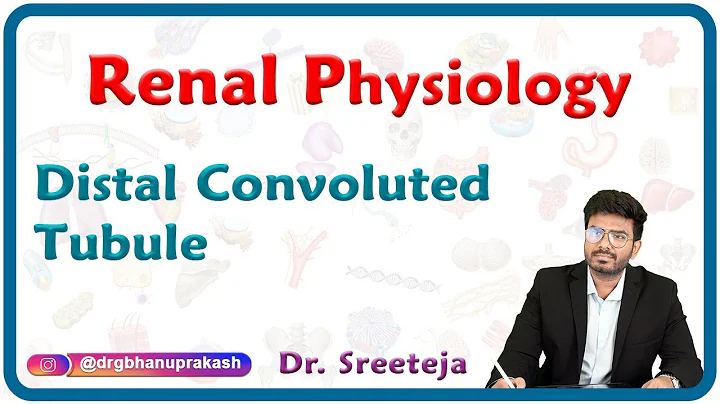 Renal Physiology

Distal Convoluted Tubule

@drgbhanuprakash

Dr. Sreeteja